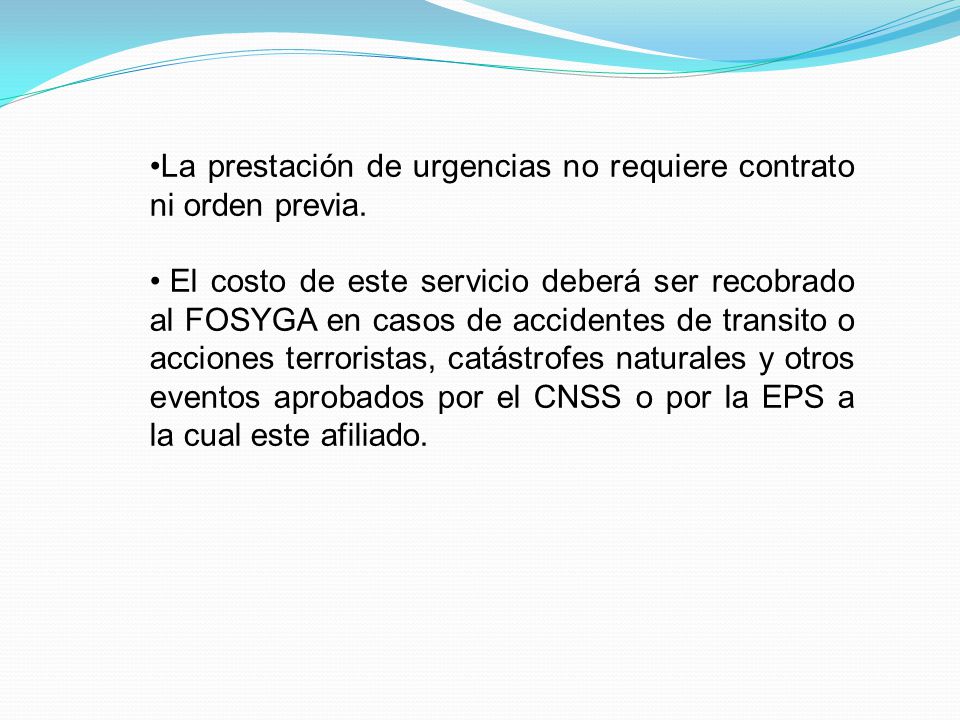 •La prestación de urgencias no requiere contrato ni orden previa.

• El costo de este servicio deberá ser recobrado al FOSYGA en casos de accidentes de transito o acciones terroristas, catástrofes naturales y otros eventos aprobados por el CNSS o por la EPS a la cual este afiliado.